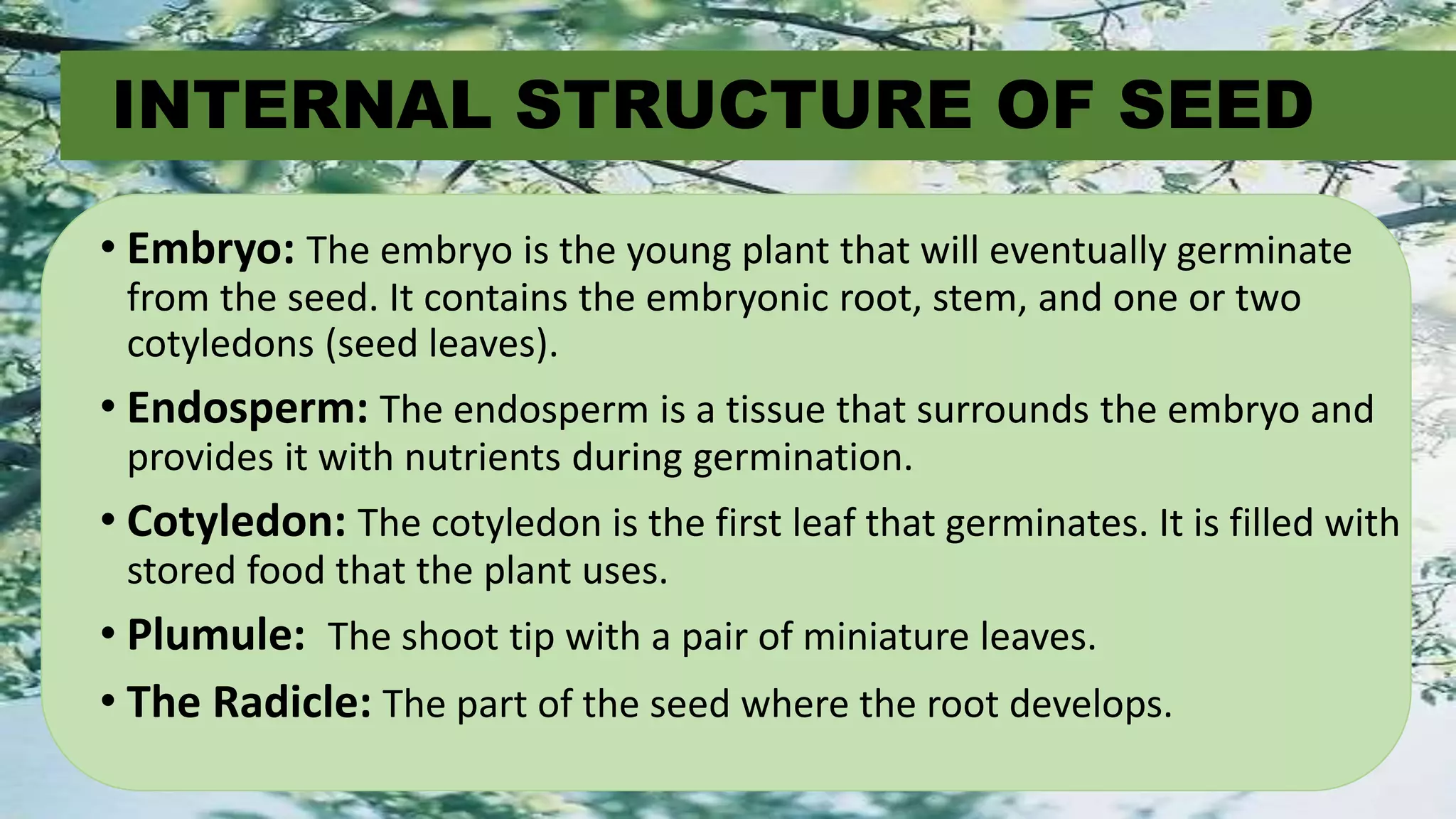 INTERNAL STRUCTURE OF SEED

• Embryo: The embryo is the young plant that will eventually germinate from the seed. It contains the embryonic root, stem, and one or two cotyledons (seed leaves).

• Endosperm: The endosperm is a tissue that surrounds the embryo and provides it with nutrients during germination.

• Cotyledon: The cotyledon is the first leaf that germinates. It is filled with stored food that the plant uses.

• Plumule: The shoot tip with a pair of miniature leaves.

• The Radicle: The part of the seed where the root develops.